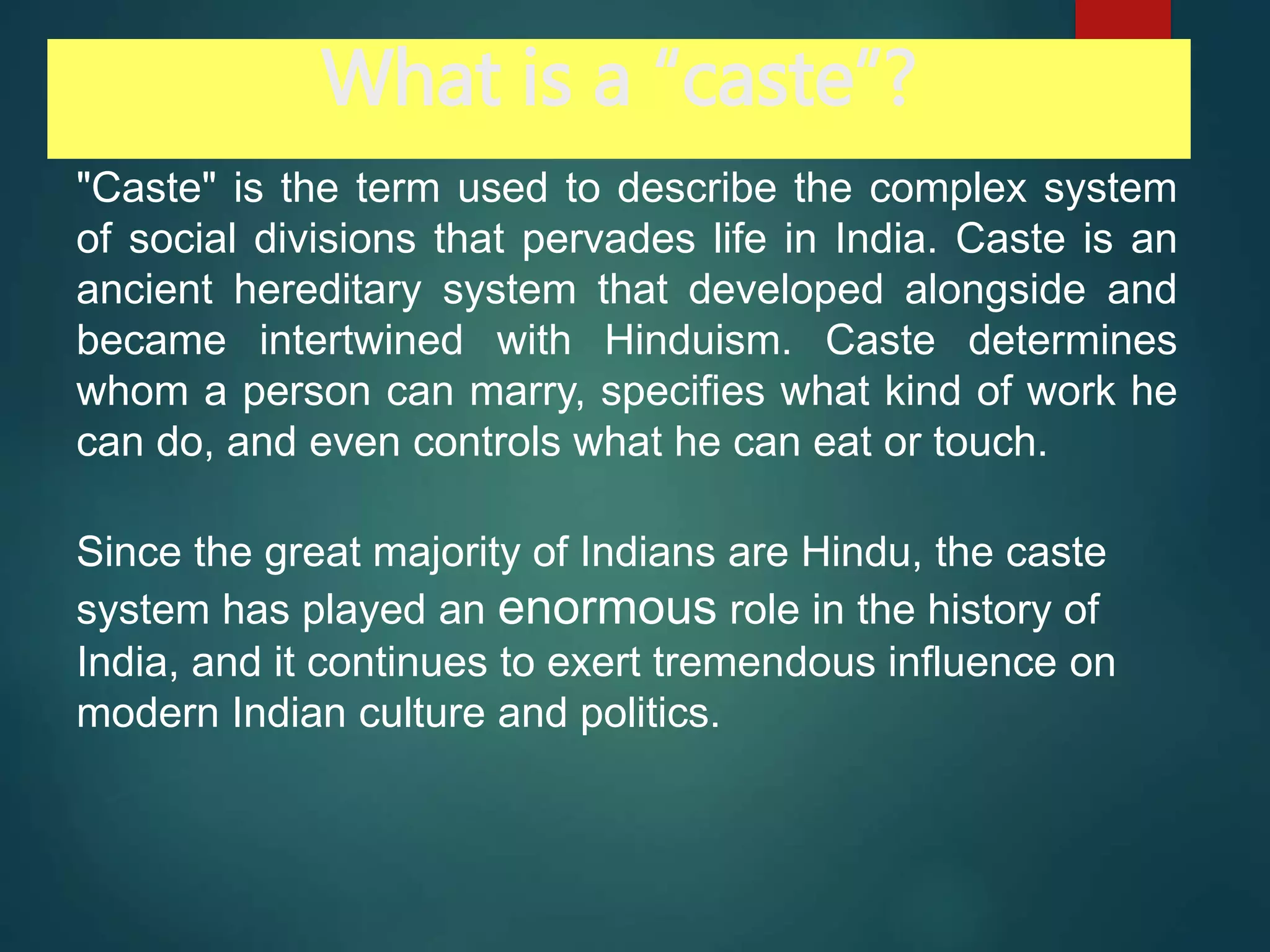 What is a “caste”?

"Caste" is the term used to describe the complex system of social divisions that pervades life in India. Caste is an ancient hereditary system that developed alongside and became intertwined with Hinduism. Caste determines whom a person can marry, specifies what kind of work he can do, and even controls what he can eat or touch.

Since the great majority of Indians are Hindu, the caste system has played an enormous role in the history of India, and it continues to exert tremendous influence on modern Indian culture and politics.